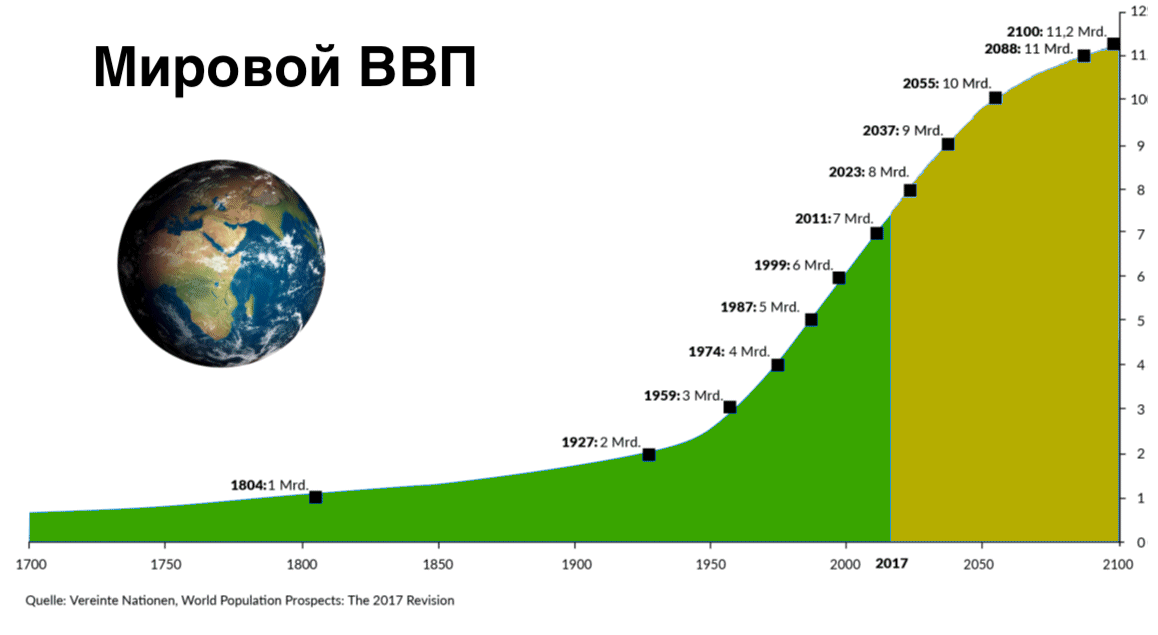 Мировой ВВП

2100: 11,2 Mrd.
2088: 11 Mrd.
2055: 10 Mrd.
2037: 9 Mrd.
2023: 8 Mrd.
2011: 7 Mrd.
1999: 6 Mrd.
1987: 5 Mrd.
1974: 4 Mrd.
1959: 3 Mrd.
1927: 2 Mrd.
1804: 1 Mrd.

12
11
10
9
8
7
6
5
4
3
2
1
0

1700 1750 1800 1850 1900 1950 2000 2017 2050 2100

Quelle: Vereinte Nationen, World Population Prospects: The 2017 Revision